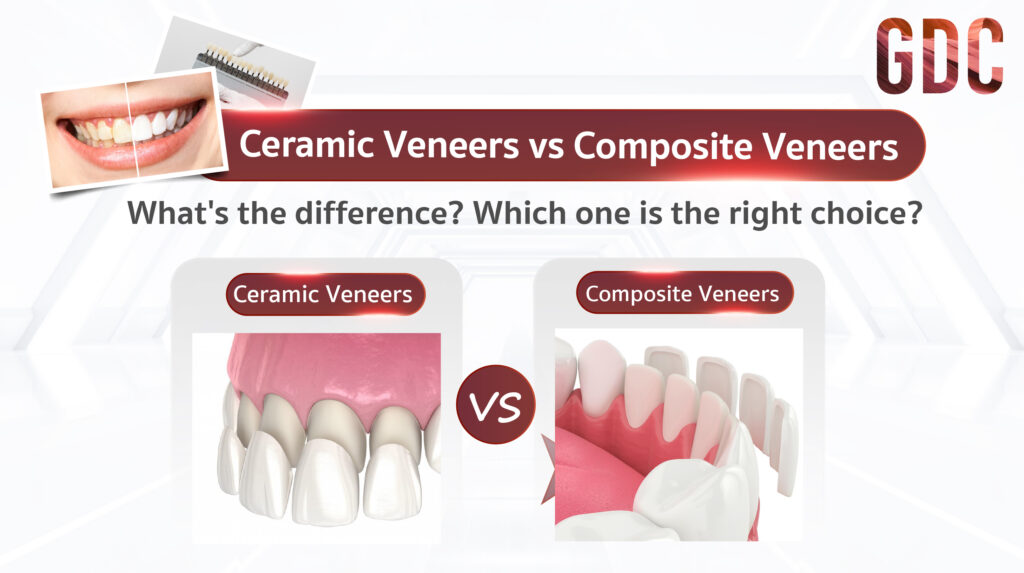 GDC

Ceramic Veneers vs Composite Veneers

What's the difference? Which one is the right choice?

Ceramic Veneers

VS

Composite Veneers